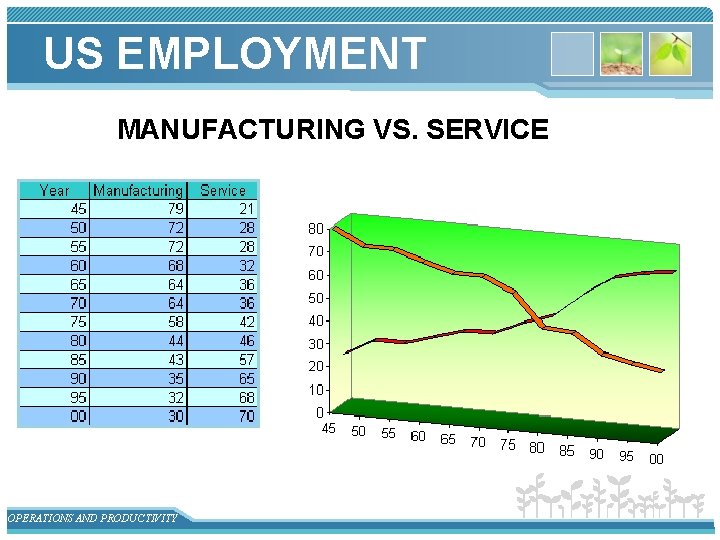 US EMPLOYMENT

MANUFACTURING VS. SERVICE

| Year | Manufacturing | Service |
|---|---|---|
| 45 | 79 | 21 |
| 50 | 72 | 28 |
| 55 | 72 | 28 |
| 60 | 68 | 32 |
| 65 | 64 | 36 |
| 70 | 64 | 36 |
| 75 | 58 | 42 |
| 80 | 44 | 46 |
| 85 | 43 | 57 |
| 90 | 35 | 65 |
| 95 | 32 | 68 |
| 00 | 30 | 70 |

80
70
60
50
40
30
20
10
0
45 50 55 60 65 70 75 80 85 90 95 00

OPERATIONS AND PRODUCTIVITY